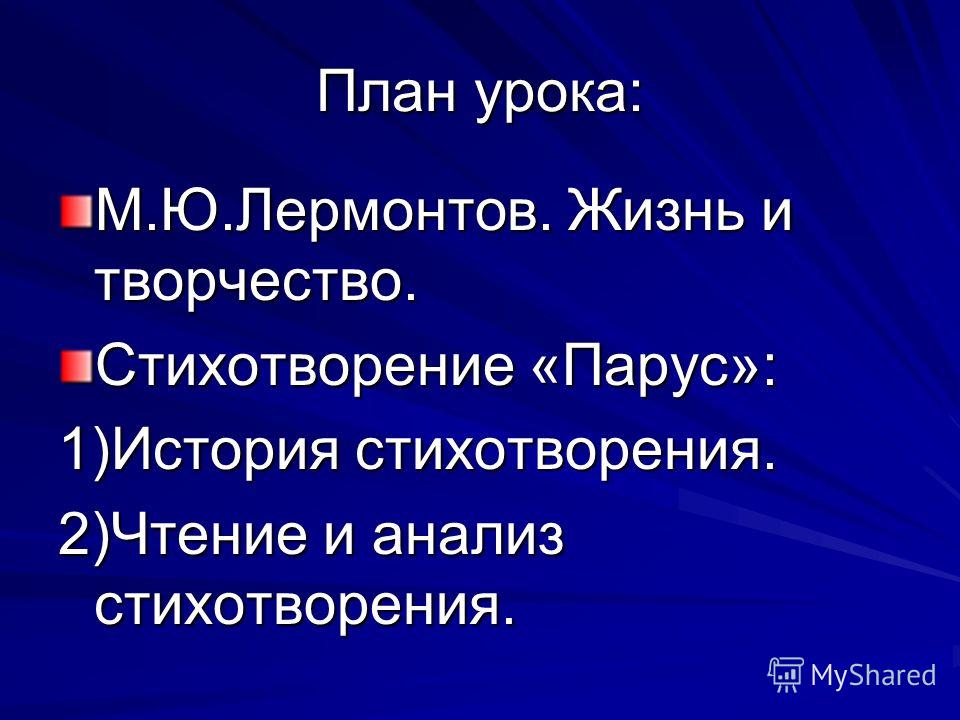 План урока:

М.Ю.Лермонтов. Жизнь и творчество.

Стихотворение «Парус»:

1)История стихотворения.

2)Чтение и анализ стихотворения.

MyShared